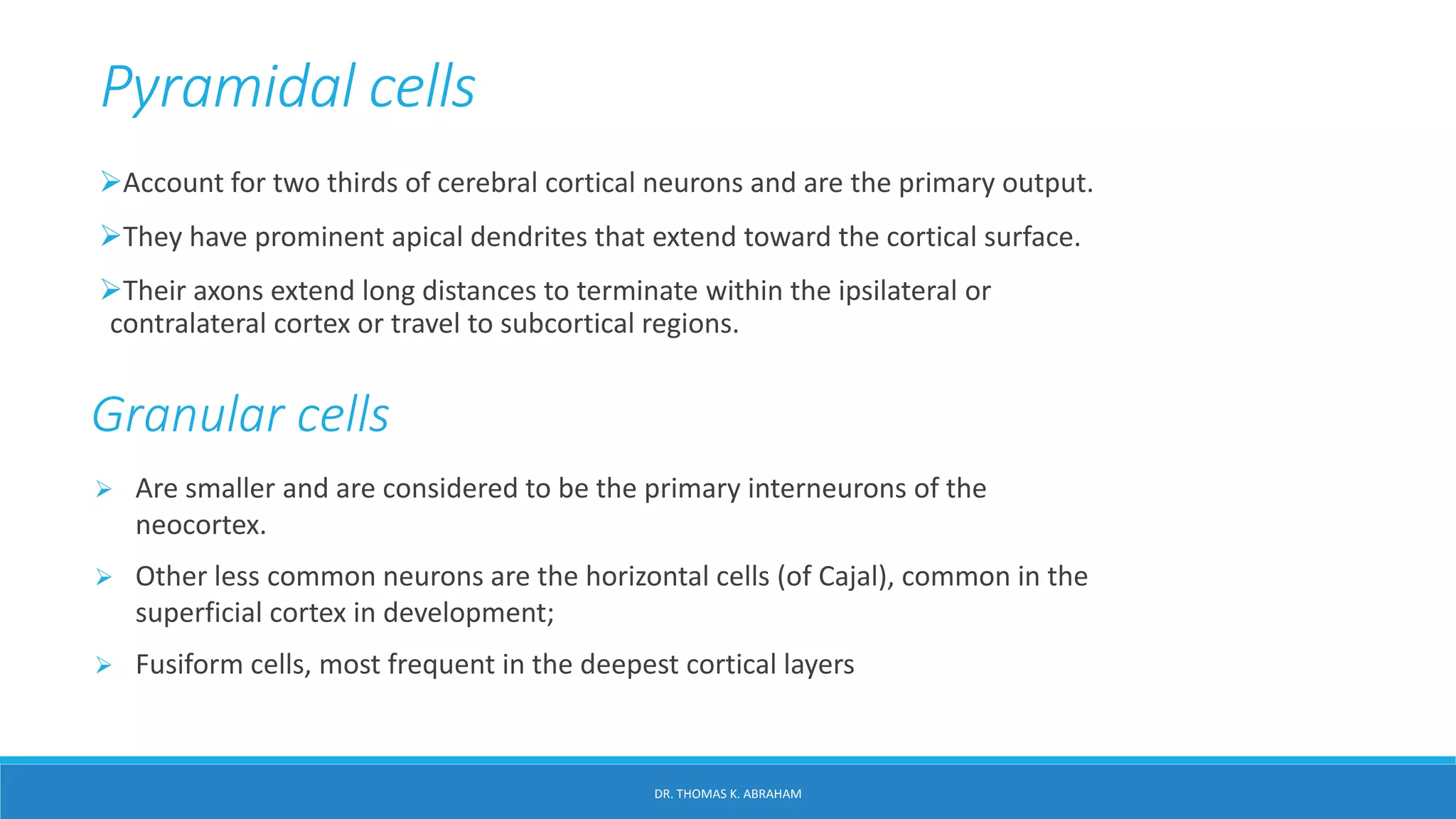 Pyramidal cells

➢Account for two thirds of cerebral cortical neurons and are the primary output.

➢They have prominent apical dendrites that extend toward the cortical surface.

➢Their axons extend long distances to terminate within the ipsilateral or contralateral cortex or travel to subcortical regions.

Granular cells

➢ Are smaller and are considered to be the primary interneurons of the neocortex.

➢ Other less common neurons are the horizontal cells (of Cajal), common in the superficial cortex in development;

➢ Fusiform cells, most frequent in the deepest cortical layers

DR. THOMAS K. ABRAHAM